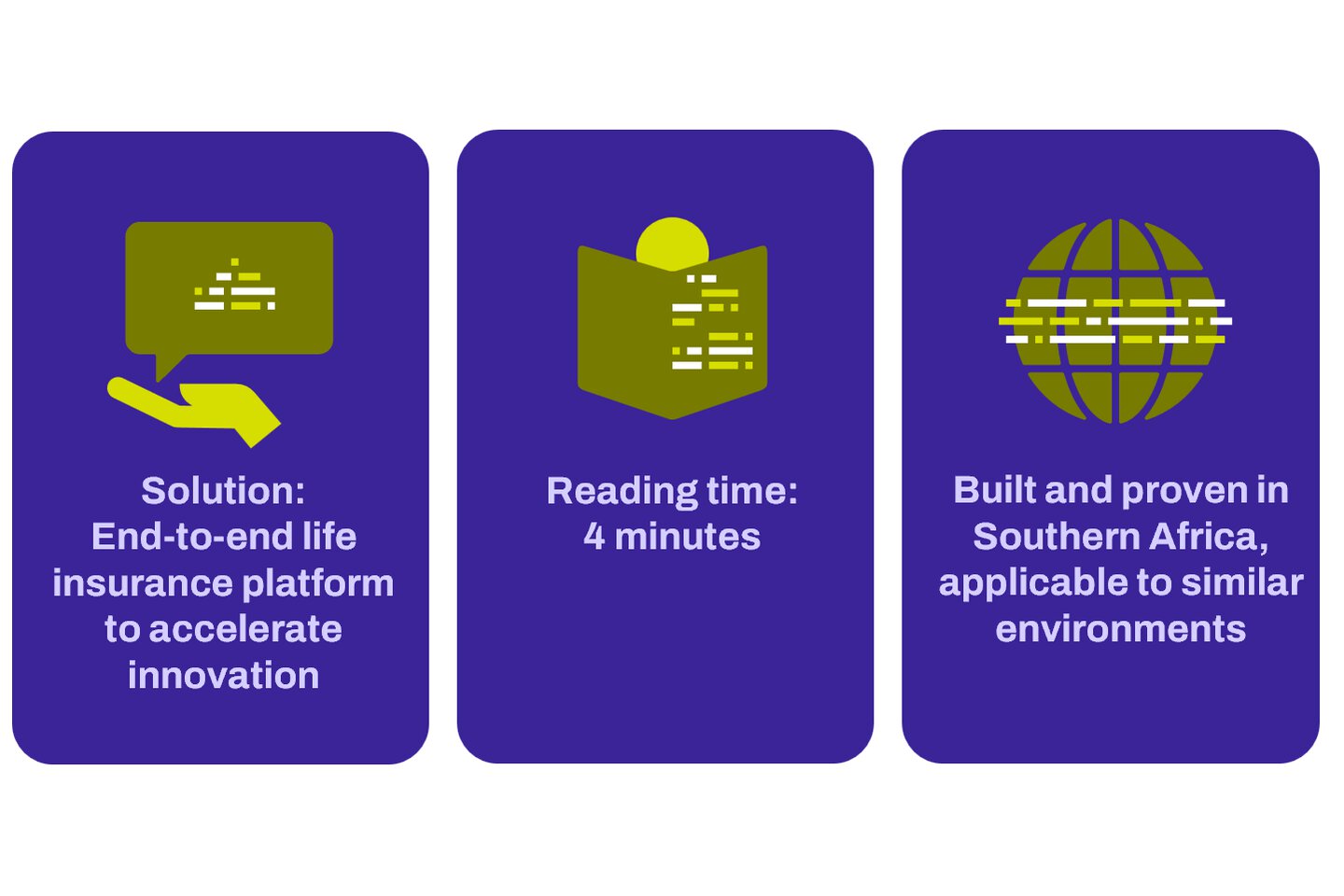 Solution:
End-to-end life insurance platform to accelerate innovation

Reading time:
4 minutes

Built and proven in Southern Africa, applicable to similar environments